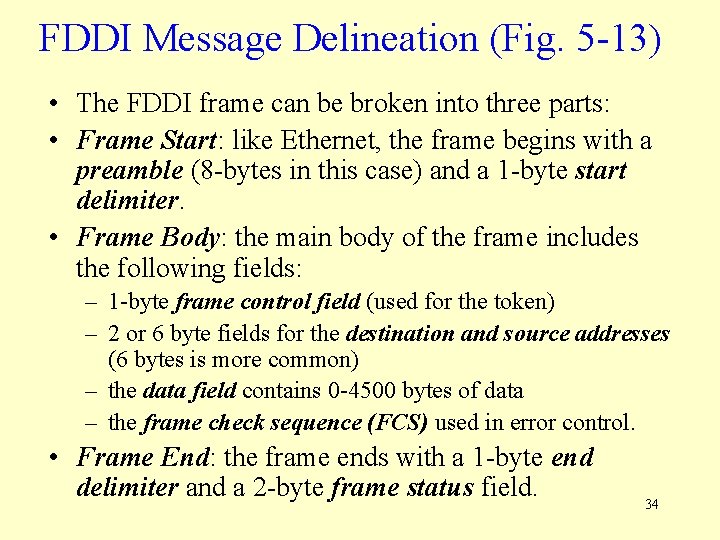 FDDI Message Delineation (Fig. 5-13)

• The FDDI frame can be broken into three parts:

• Frame Start: like Ethernet, the frame begins with a preamble (8-bytes in this case) and a 1-byte start delimiter.

• Frame Body: the main body of the frame includes the following fields:

– 1-byte frame control field (used for the token)

– 2 or 6 byte fields for the destination and source addresses (6 bytes is more common)

– the data field contains 0-4500 bytes of data

– the frame check sequence (FCS) used in error control.

• Frame End: the frame ends with a 1-byte end delimiter and a 2-byte frame status field.

34